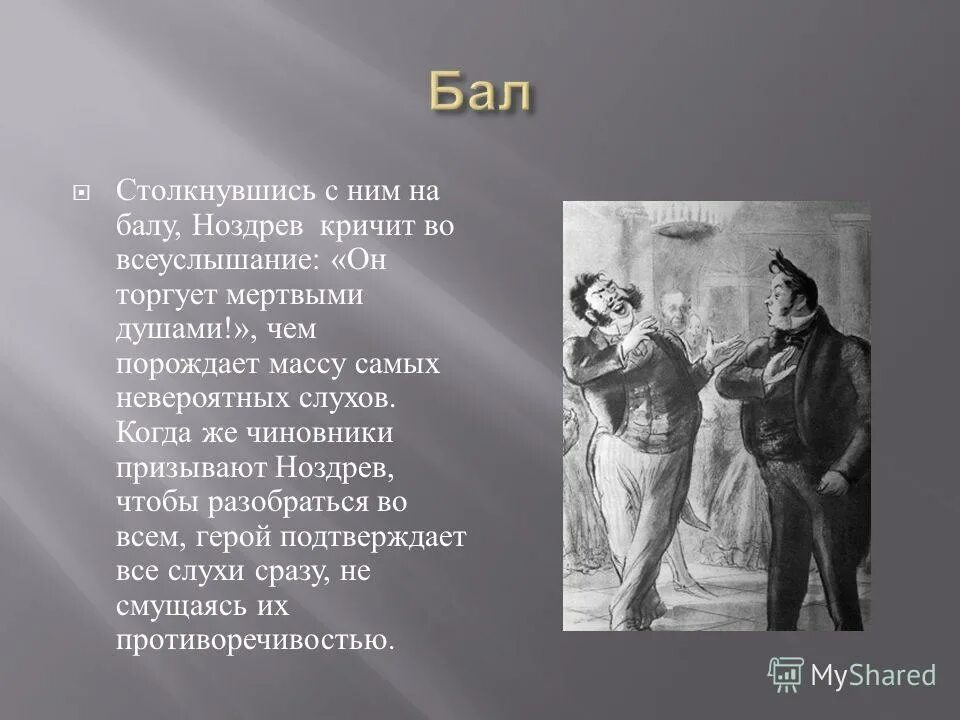 Бал

Столкнувшись с ним на балу, Ноздрев кричит во всеуслышание: «Он торгует мертвыми душами!», чем порождает массу самых невероятных слухов. Когда же чиновники призывают Ноздрев, чтобы разобраться во всем, герой подтверждает все слухи сразу, не смущаясь их противоречивостью.

MyShared